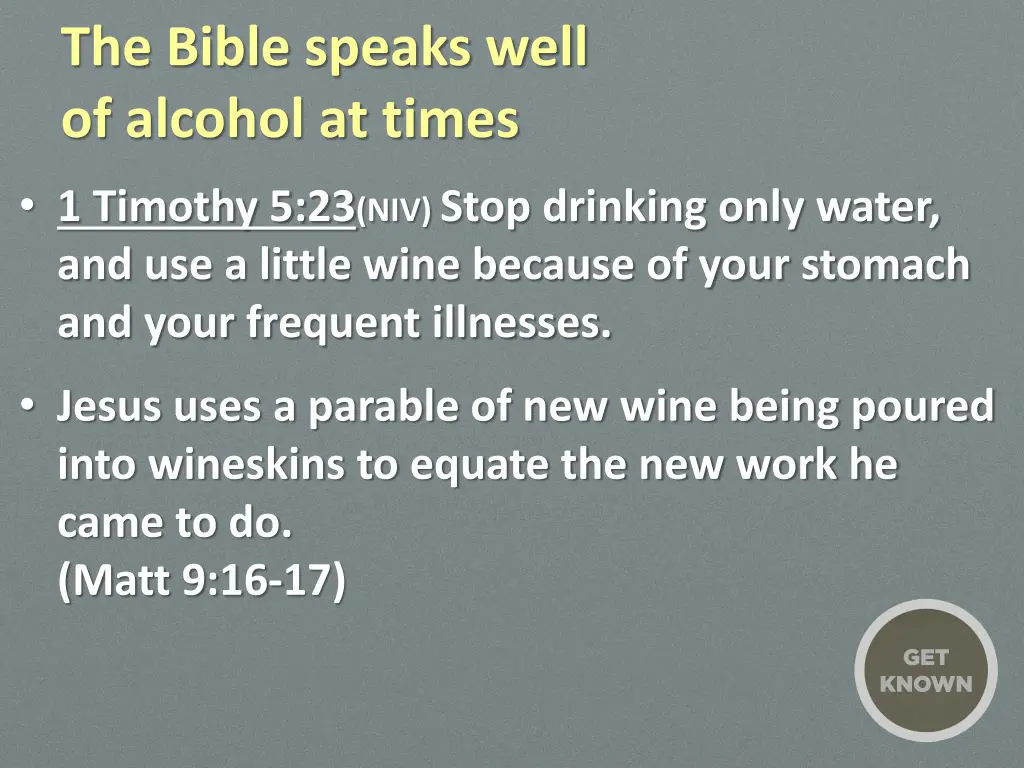 The Bible speaks well of alcohol at times

• 1 Timothy 5:23(NIV) Stop drinking only water, and use a little wine because of your stomach and your frequent illnesses.

• Jesus uses a parable of new wine being poured into wineskins to equate the new work he came to do.
(Matt 9:16-17)

GET KNOWN